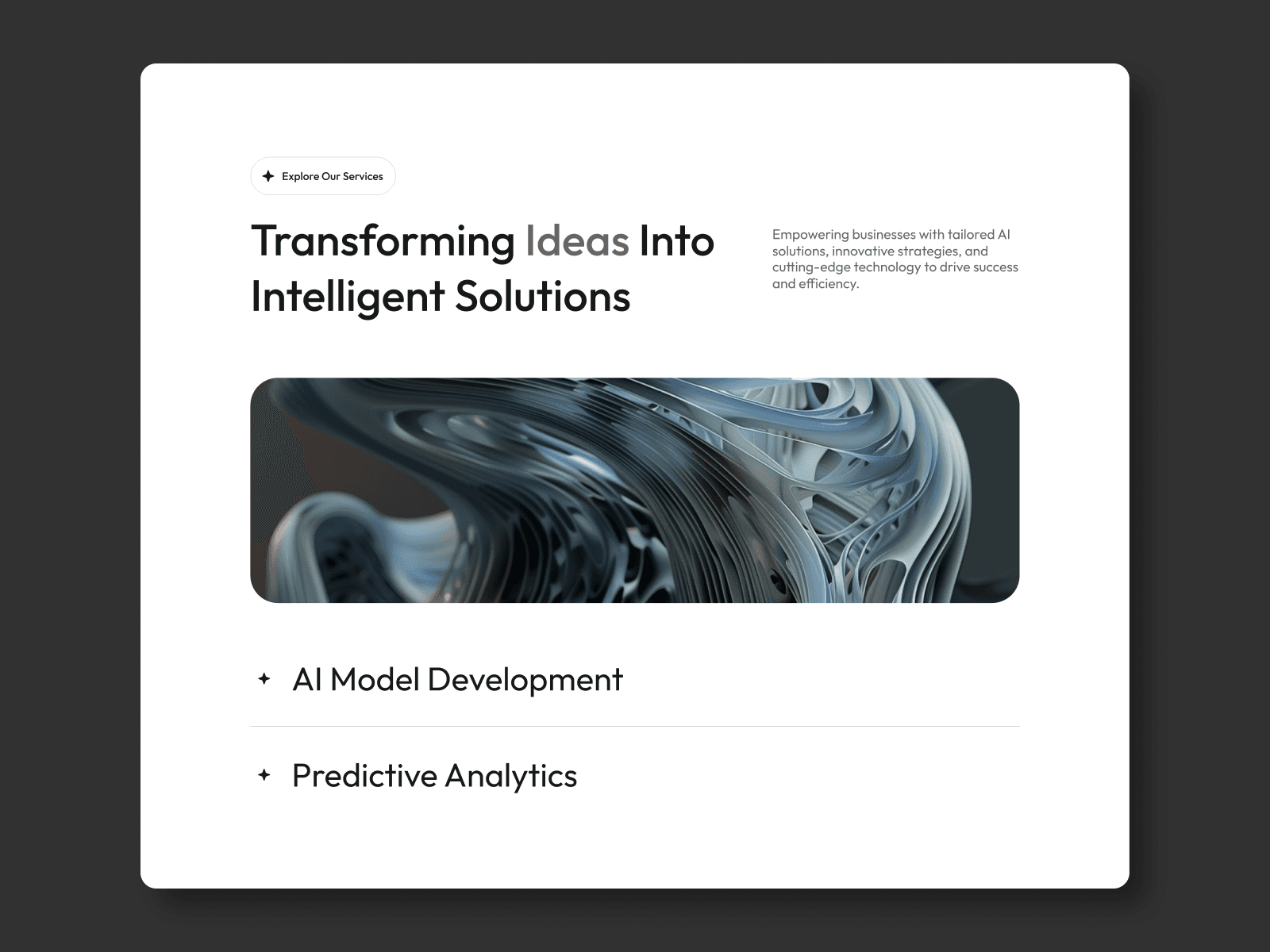 Explore Our Services

Transforming Ideas Into Intelligent Solutions

Empowering businesses with tailored AI solutions, innovative strategies, and cutting-edge technology to drive success and efficiency.

AI Model Development

Predictive Analytics